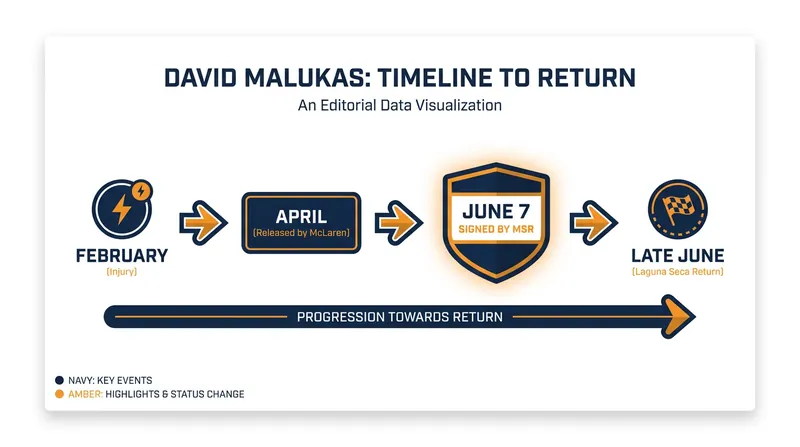 DAVID MALUKAS: TIMELINE TO RETURN
An Editorial Data Visualization

FEBRUARY
(Injury)

APRIL
(Released by McLaren)

JUNE 7
SIGNED BY MSR

LATE JUNE
(Laguna Seca Return)

PROGRESSION TOWARDS RETURN

NAVY: KEY EVENTS
AMBER: HIGHLIGHTS & STATUS CHANGE